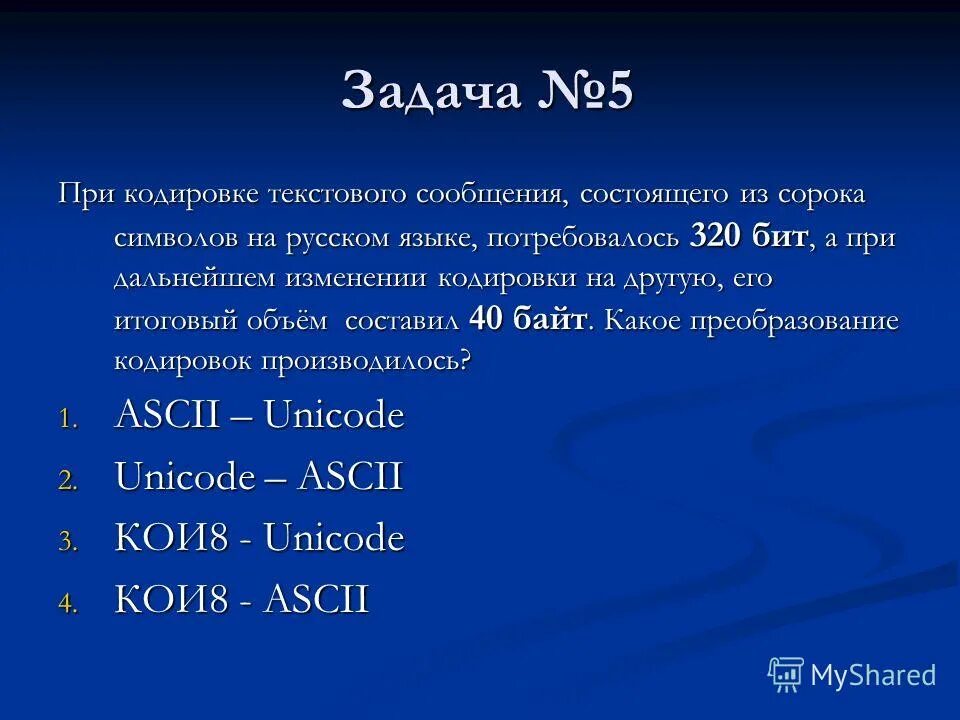 Задача №5

При кодировке текстового сообщения, состоящего из сорока символов на русском языке, потребовалось 320 бит, а при дальнейшем изменении кодировки на другую, его итоговый объём составил 40 байт. Какое преобразование кодировок производилось?

1. ASCII – Unicode
2. Unicode – ASCII
3. КОИ8 - Unicode
4. КОИ8 - ASCII

MyShared